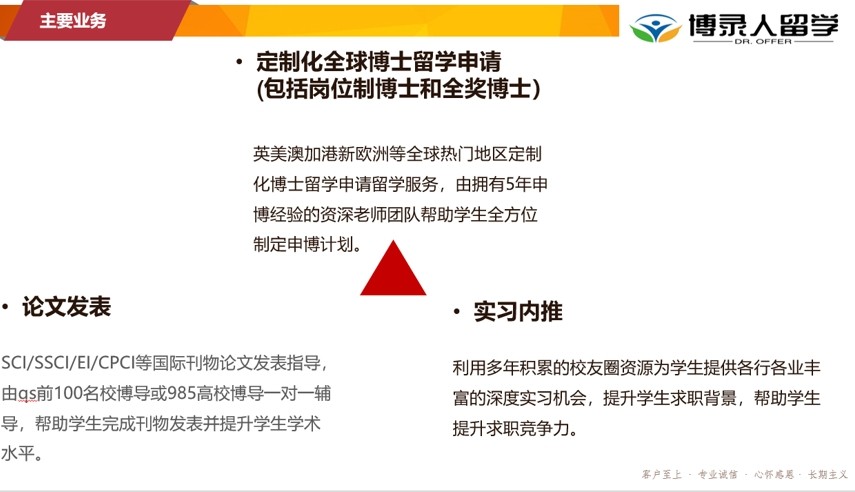 主要业务

博录人留学
DR. OFFER

• 定制化全球博士留学申请
(包括岗位制博士和全奖博士)

英美澳加港新欧洲等全球热门地区定制化博士留学申请留学服务，由拥有5年申博经验的资深老师团队帮助学生全方位制定申博计划。

• 论文发表

SCI/SSCI/EI/CPCI等国际刊物论文发表指导，由qs前100名校博导或985高校博导一对一辅导，帮助学生完成刊物发表并提升学生学术水平。

• 实习内推

利用多年积累的校友圈资源为学生提供各行各业丰富的深度实习机会，提升学生求职背景，帮助学生提升求职竞争力。

客户至上 · 专业诚信 · 心怀感恩 · 长期主义